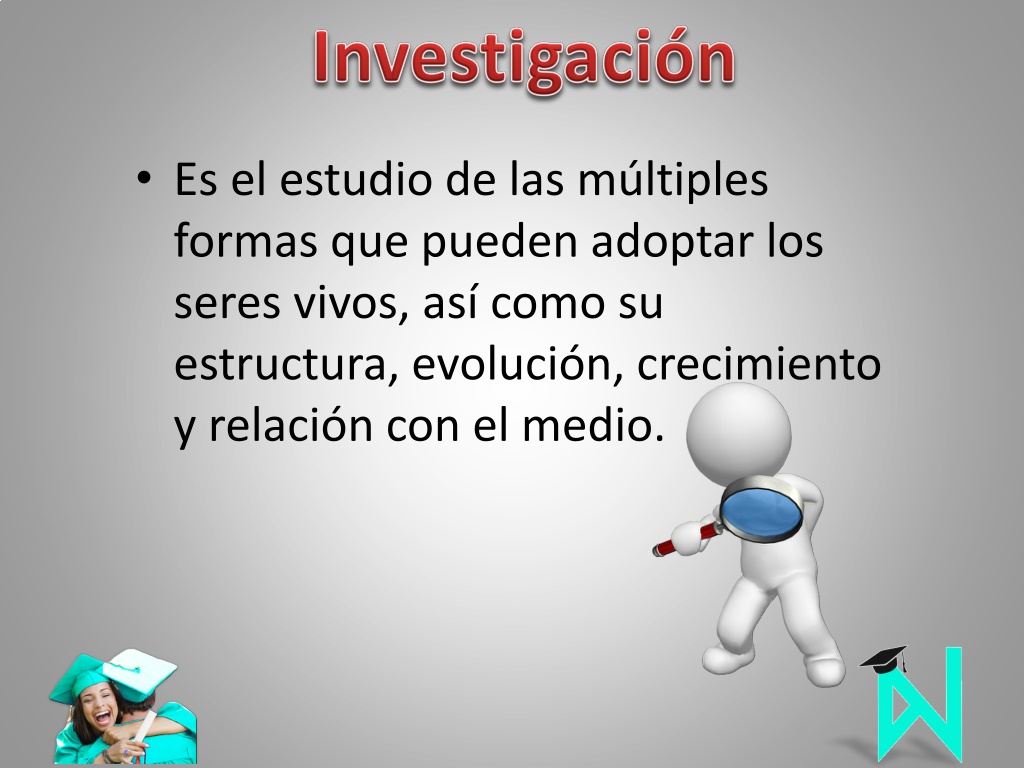 Investigación

• Es el estudio de las múltiples formas que pueden adoptar los seres vivos, así como su estructura, evolución, crecimiento y relación con el medio.